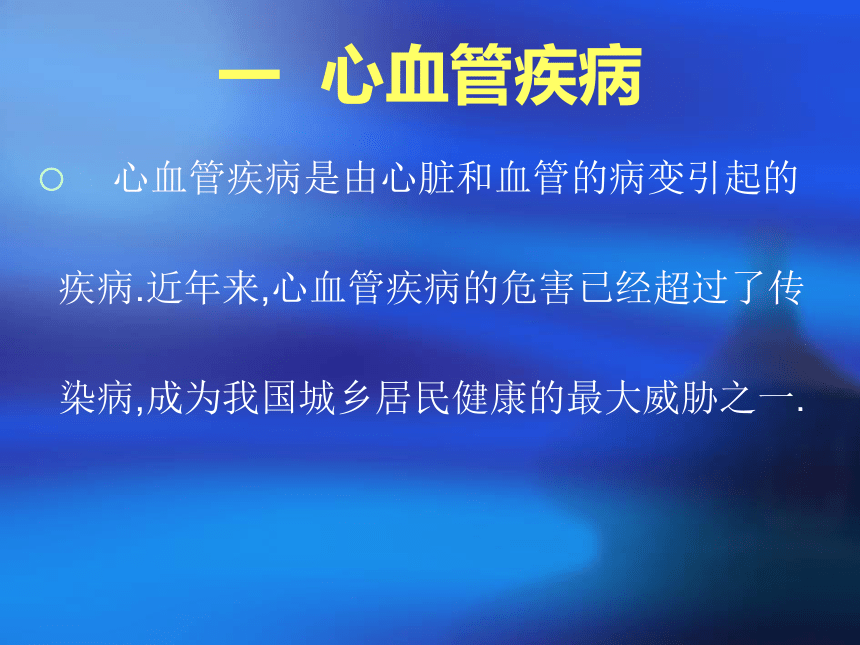 一 心血管疾病

○ 心血管疾病是由心脏和血管的病变引起的疾病.近年来,心血管疾病的危害已经超过了传染病,成为我国城乡居民健康的最大威胁之一.